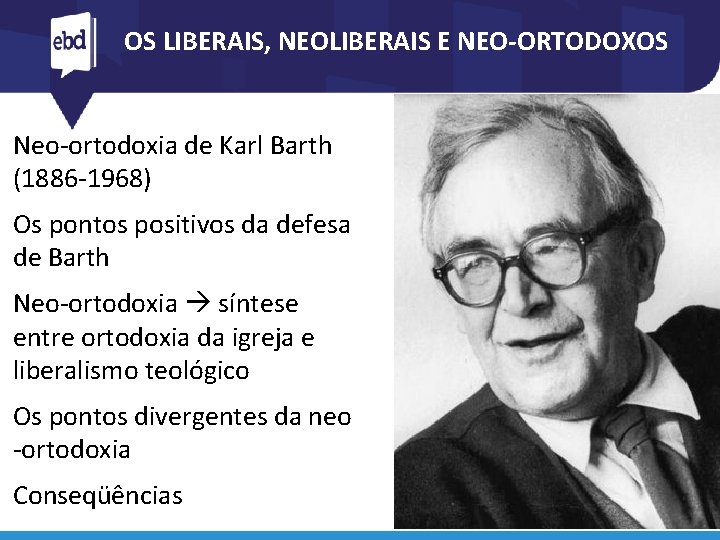 ebd

OS LIBERAIS, NEOLIBERAIS E NEO-ORTODOXOS

Neo-ortodoxia de Karl Barth (1886-1968)

Os pontos positivos da defesa de Barth

Neo-ortodoxia → síntese entre ortodoxia da igreja e liberalismo teológico

Os pontos divergentes da neo -ortodoxia

Conseqüências